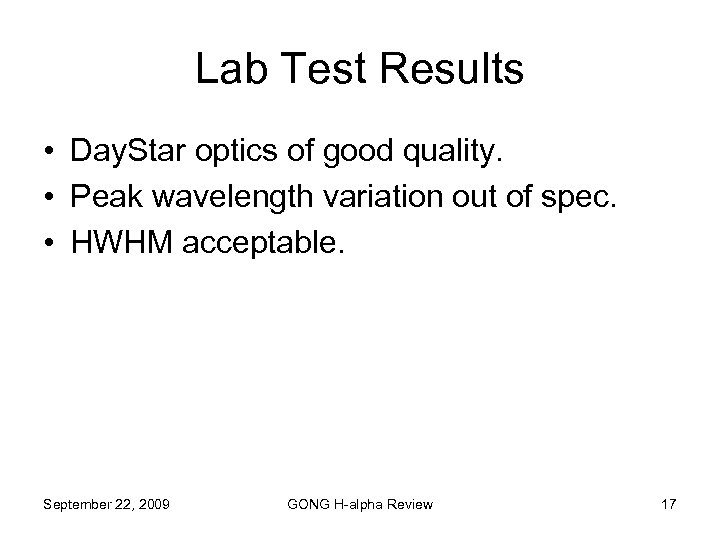 Lab Test Results

• DayStar optics of good quality.
• Peak wavelength variation out of spec.
• HWHM acceptable.

September 22, 2009

GONG H-alpha Review

17